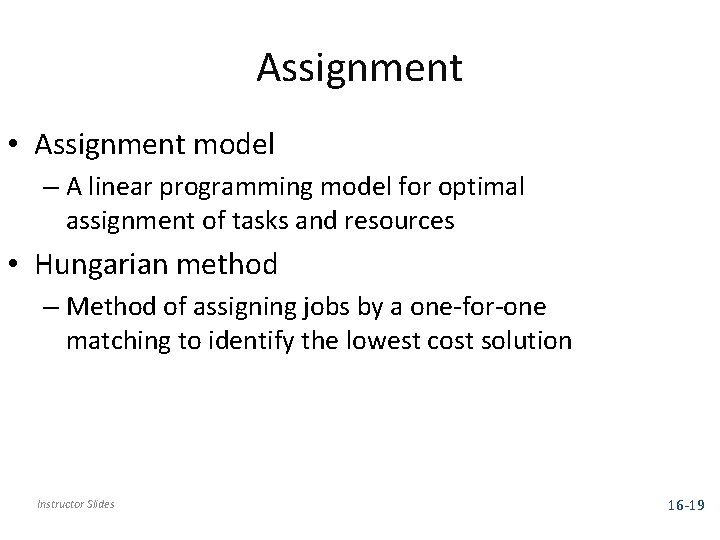 Assignment

• Assignment model
 – A linear programming model for optimal assignment of tasks and resources
• Hungarian method
 – Method of assigning jobs by a one-for-one matching to identify the lowest cost solution

Instructor Slides

16-19